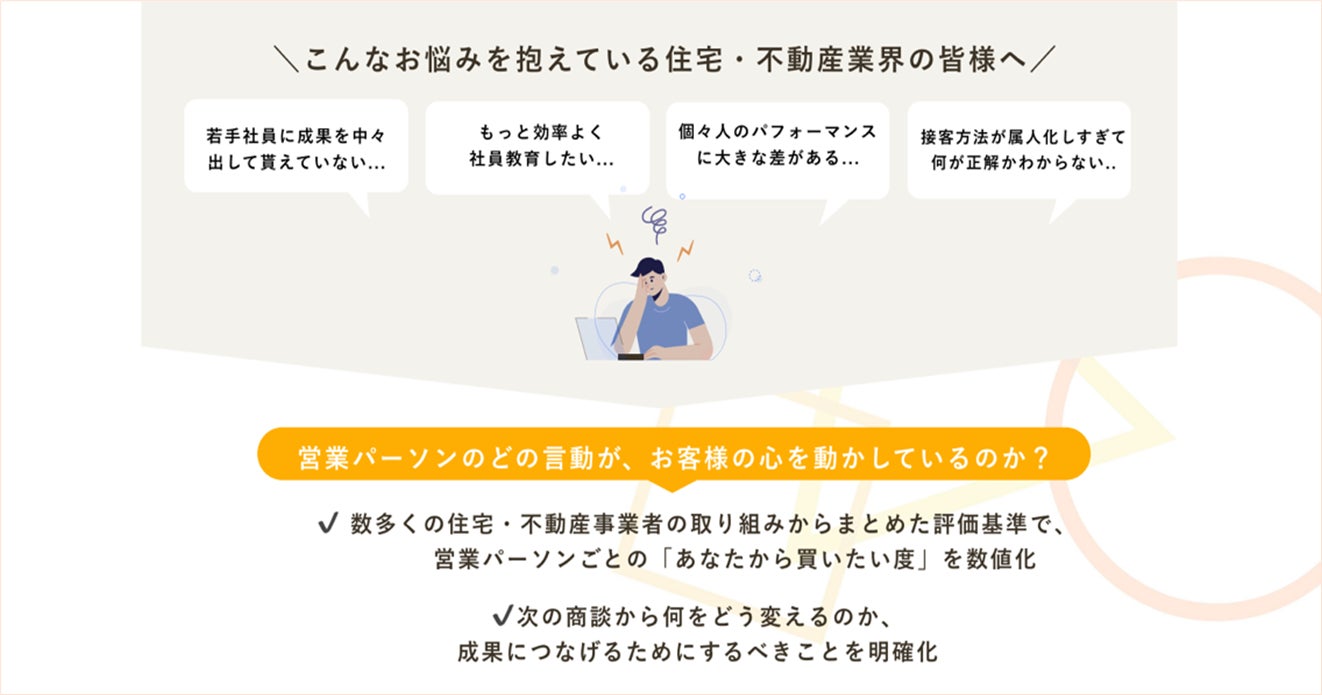 ＼こんなお悩みを抱えている住宅・不動産業界の皆様へ／

若手社員に成果を中々出して貰えていない...

もっと効率よく社員教育したい...

個々人のパフォーマンスに大きな差がある...

接客方法が属人化しすぎて何が正解かわからない..

営業パーソンのどの言動が、お客様の心を動かしているのか？

✔ 数多くの住宅・不動産事業者の取り組みからまとめた評価基準で、営業パーソンごとの「あなたから買いたい度」を数値化

✔次の商談から何をどう変えるのか、成果につなげるためにするべきことを明確化